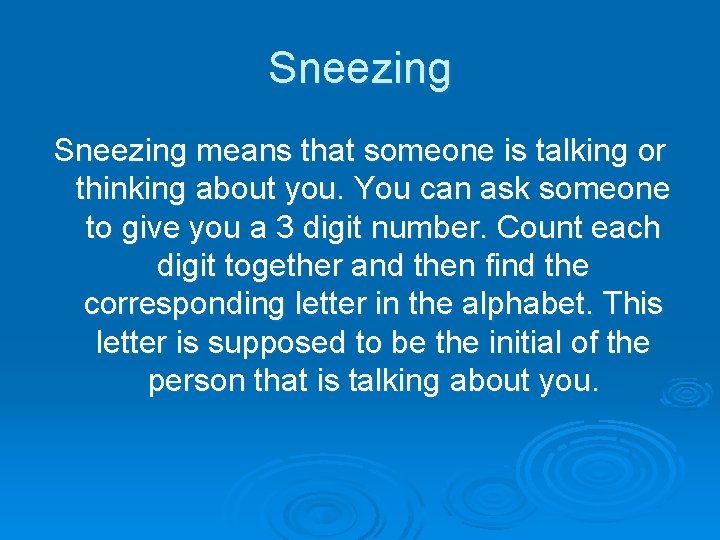 Sneezing

Sneezing means that someone is talking or thinking about you. You can ask someone to give you a 3 digit number. Count each digit together and then find the corresponding letter in the alphabet. This letter is supposed to be the initial of the person that is talking about you.